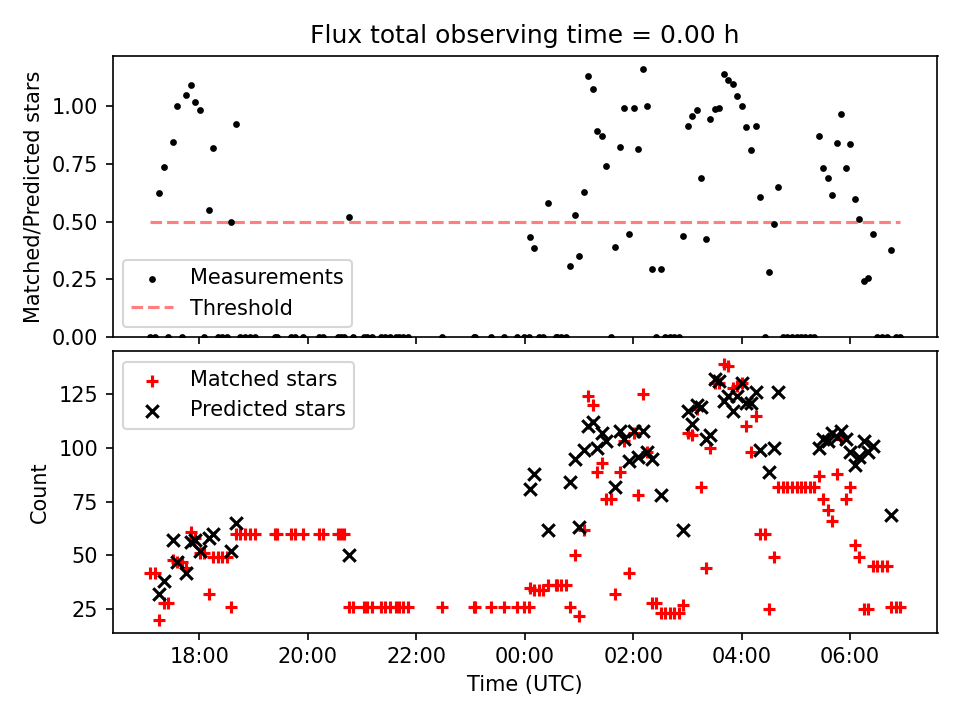 Flux total observing time = 0.00 h

Matched/Predicted stars

1.00
0.75
0.50
0.25
0.00

Measurements
Threshold

Count

125
100
75
50
25

Matched stars
Predicted stars

18:00
20:00
22:00
00:00
02:00
04:00
06:00

Time (UTC)